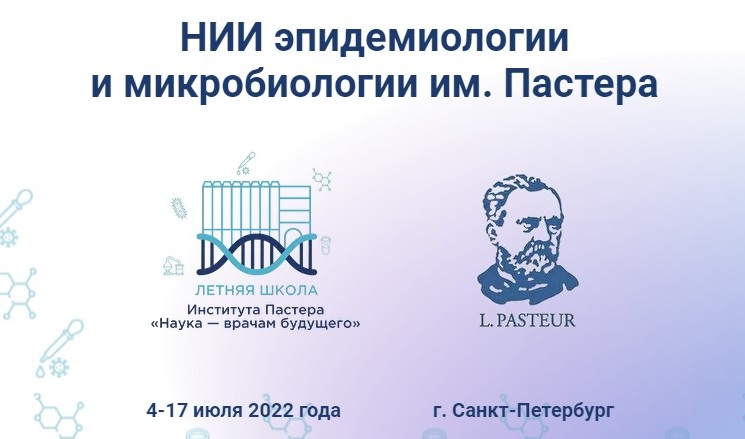 НИИ эпидемиологии и микробиологии им. Пастера

ЛЕТНЯЯ ШКОЛА
Института Пастера
«Наука — врачам будущего»

L. PASTEUR

4-17 июля 2022 года

г. Санкт-Петербург